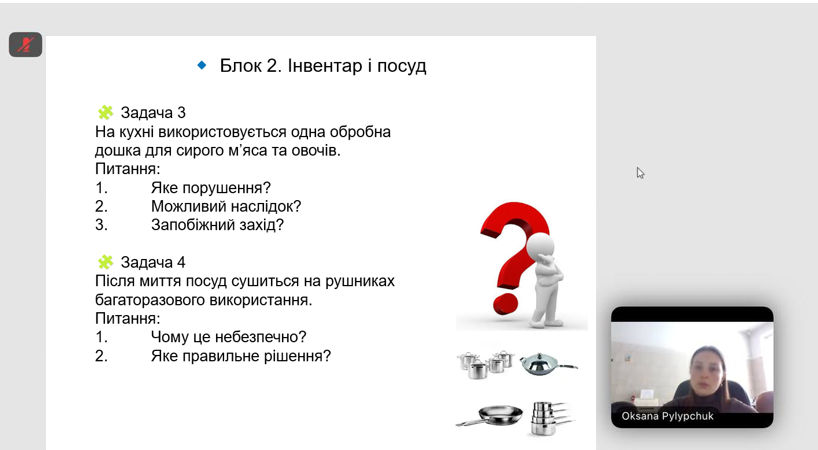 Блок 2. Інвентар і посуд

Задача 3
На кухні використовується одна обробна дошка для сирого м'яса та овочів.
Питання:
1. Яке порушення?
2. Можливий наслідок?
3. Запобіжний захід?

Задача 4
Після миття посуд сушиться на рушниках багаторазового використання.
Питання:
1. Чому це небезпечно?
2. Яке правильне рішення?

Oksana Pylypchuk